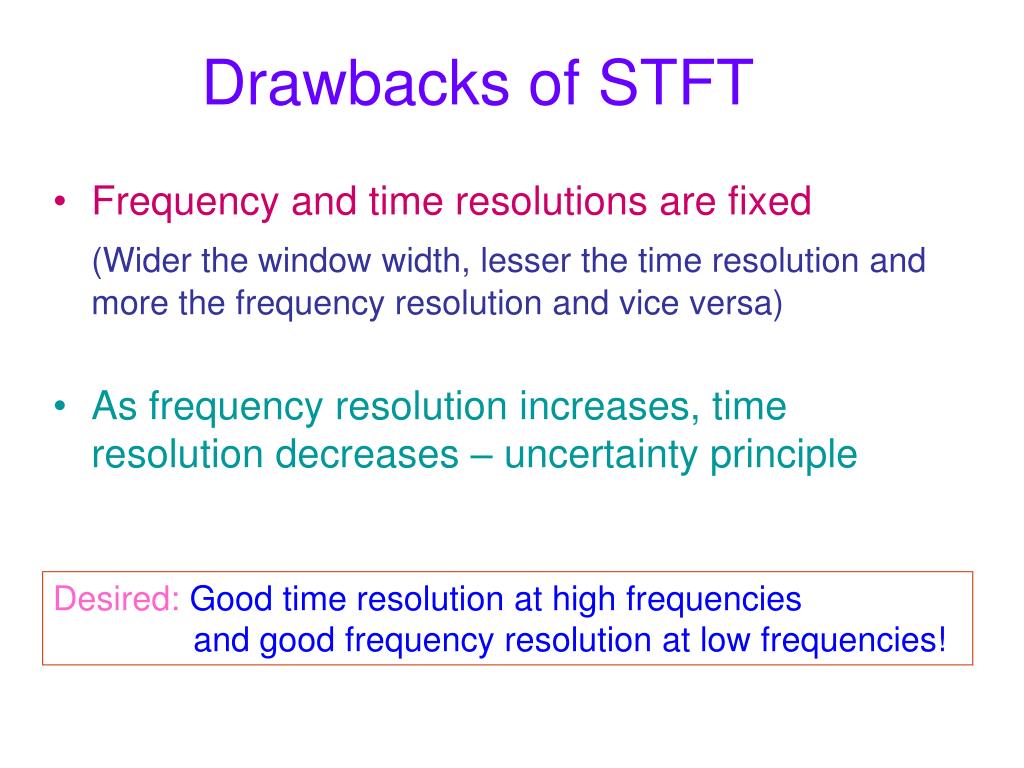 Drawbacks of STFT

• Frequency and time resolutions are fixed

(Wider the window width, lesser the time resolution and more the frequency resolution and vice versa)

• As frequency resolution increases, time resolution decreases – uncertainty principle

Desired: Good time resolution at high frequencies
and good frequency resolution at low frequencies!